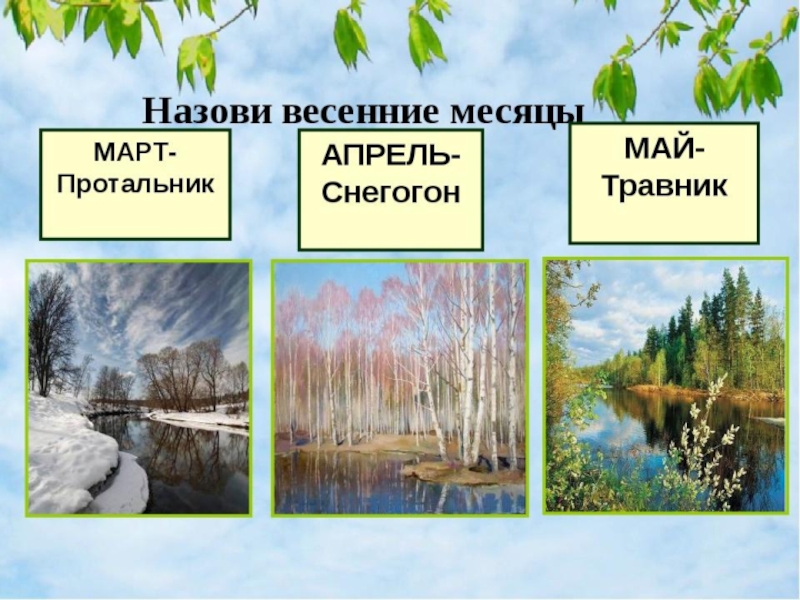 Назови весенние месяцы

МАРТ-
Протальник

АПРЕЛЬ-
Снегогон

МАЙ-
Травник